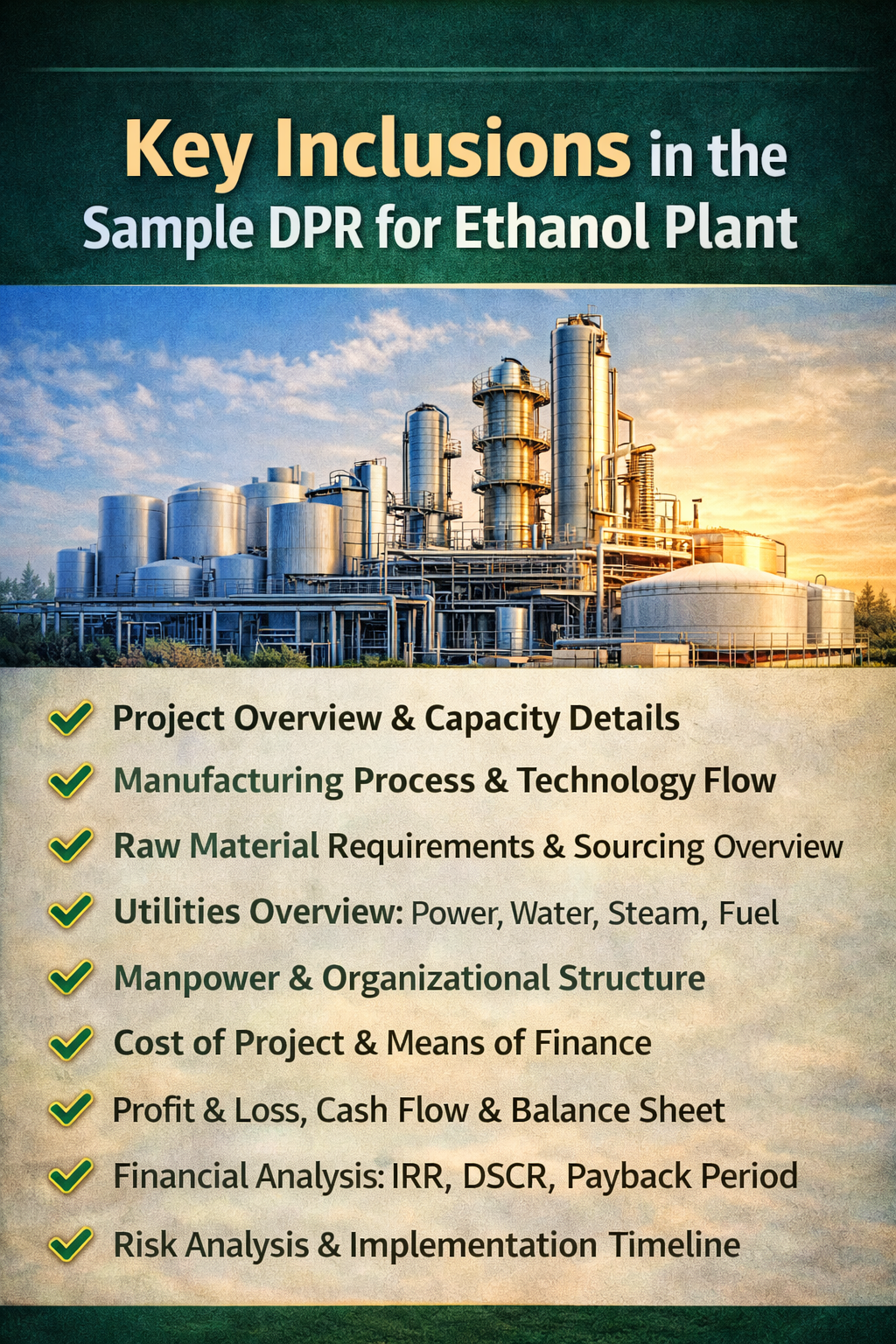 Key Inclusions in the Sample DPR for Ethanol Plant

Project Overview & Capacity Details
Manufacturing Process & Technology Flow
Raw Material Requirements & Sourcing Overview
Utilities Overview: Power, Water, Steam, Fuel
Manpower & Organizational Structure
Cost of Project & Means of Finance
Profit & Loss, Cash Flow & Balance Sheet
Financial Analysis: IRR, DSCR, Payback Period
Risk Analysis & Implementation Timeline